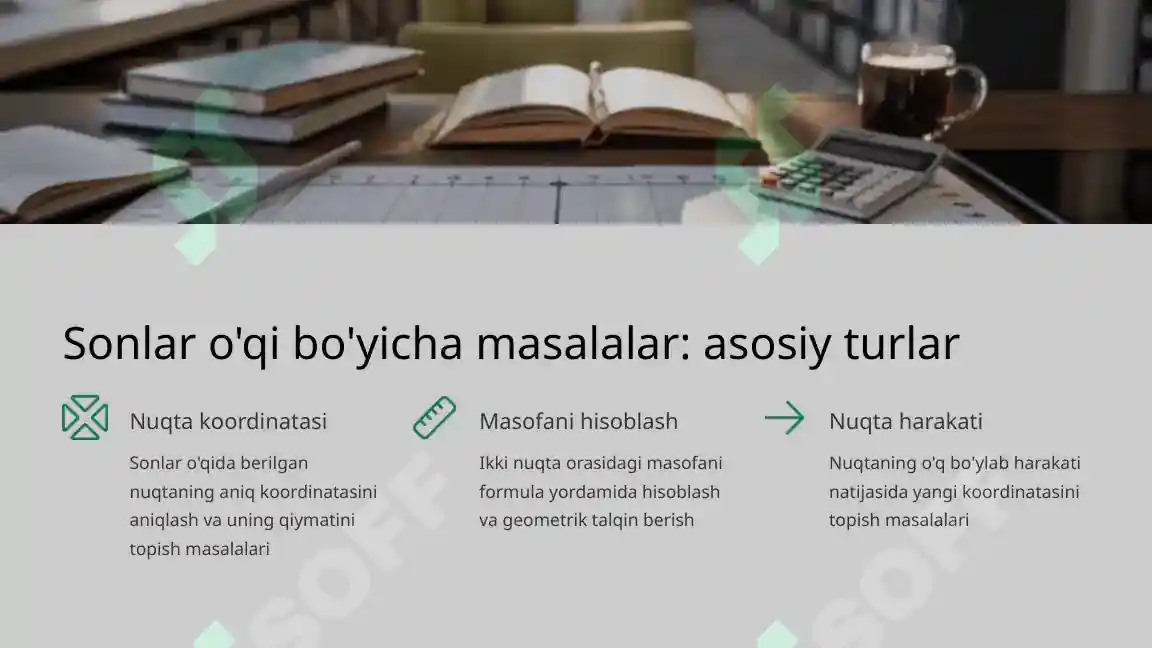 Sonlar o'qi bo'yicha masalalar: asosiy turlar

Nuqta koordinatasi

Sonlar o'qida berilgan nuqtaning aniq koordinatasini aniqlash va uning qiymatini topish masalalari

Masofani hisoblash

Ikki nuqta orasidagi masofani formula yordamida hisoblash va geometrik talqin berish

Nuqta harakati

Nuqtaning o'q bo'ylab harakati natijasida yangi koordinatasini topish masalalari

SOFF

SOFF